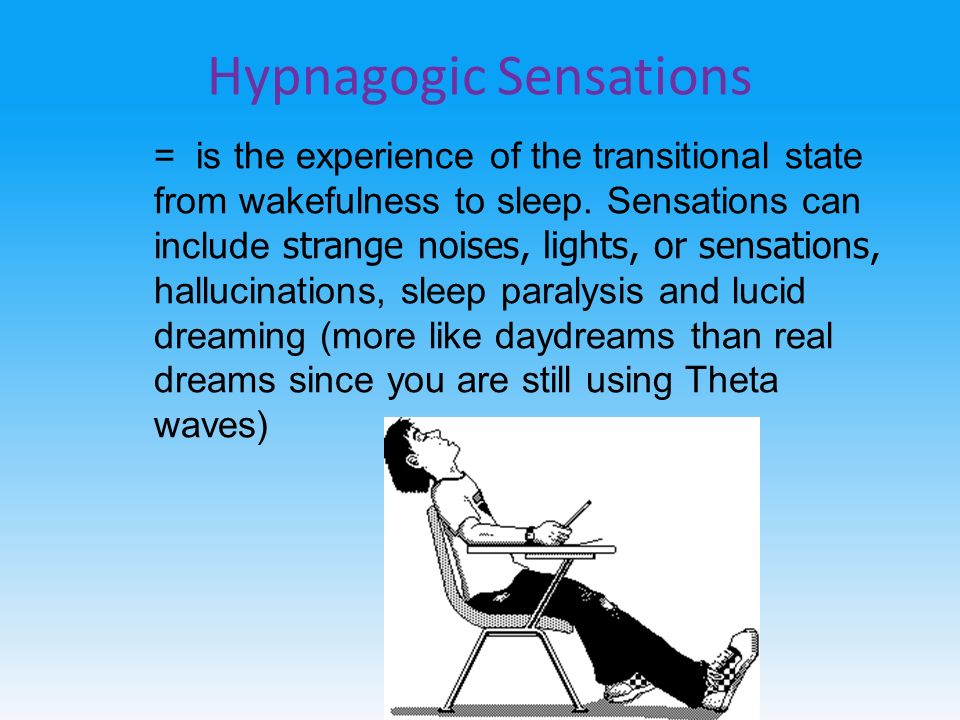 Hypnagogic Sensations

= is the experience of the transitional state from wakefulness to sleep. Sensations can include strange noises, lights, or sensations, hallucinations, sleep paralysis and lucid dreaming (more like daydreams than real dreams since you are still using Theta waves)